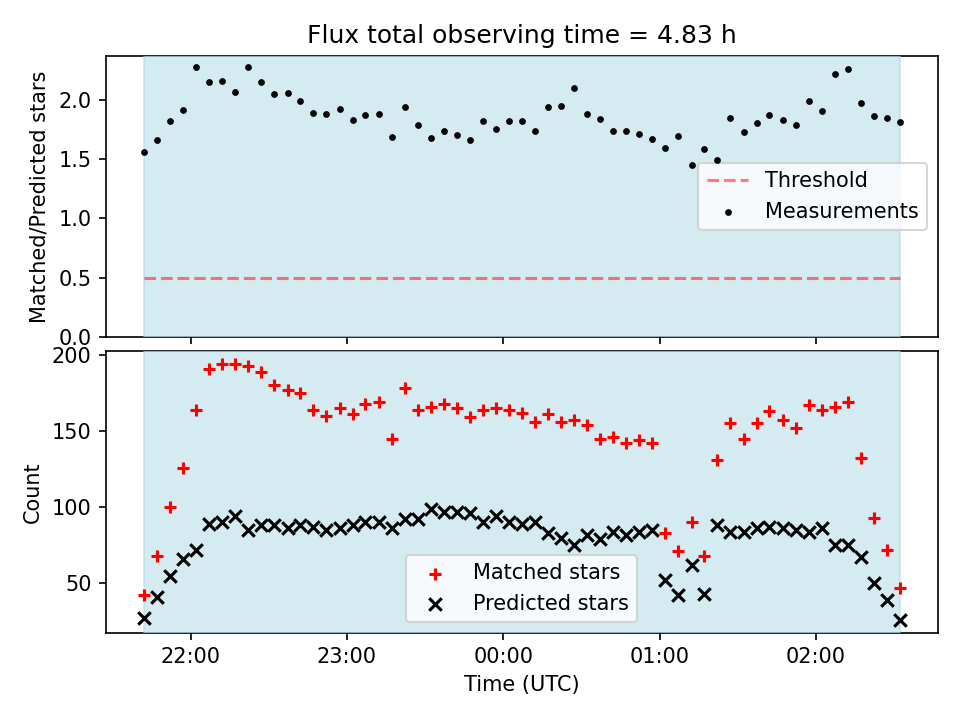 Flux total observing time = 4.83 h

Matched/Predicted stars

2.0
1.5
1.0
0.5
0.0

Threshold
Measurements

Count

200
150
100
50

Matched stars
Predicted stars

22:00
23:00
00:00
01:00
02:00

Time (UTC)